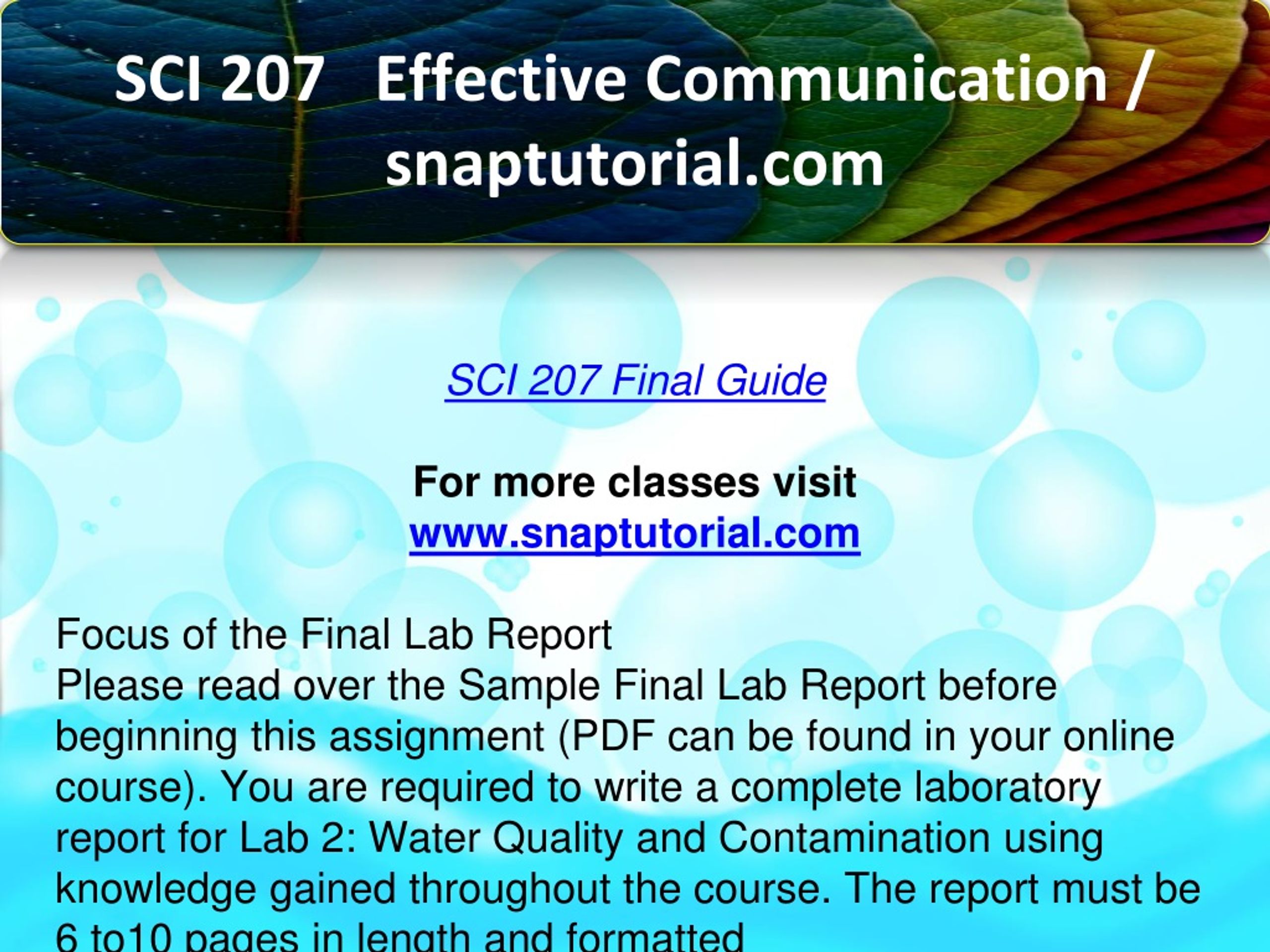 SCI 207 Effective Communication / snaptutorial.com

SCI 207 Final Guide

For more classes visit
www.snaptutorial.com

Focus of the Final Lab Report
Please read over the Sample Final Lab Report before beginning this assignment (PDF can be found in your online course). You are required to write a complete laboratory report for Lab 2: Water Quality and Contamination using knowledge gained throughout the course. The report must be 6 to10 pages in length and formatted